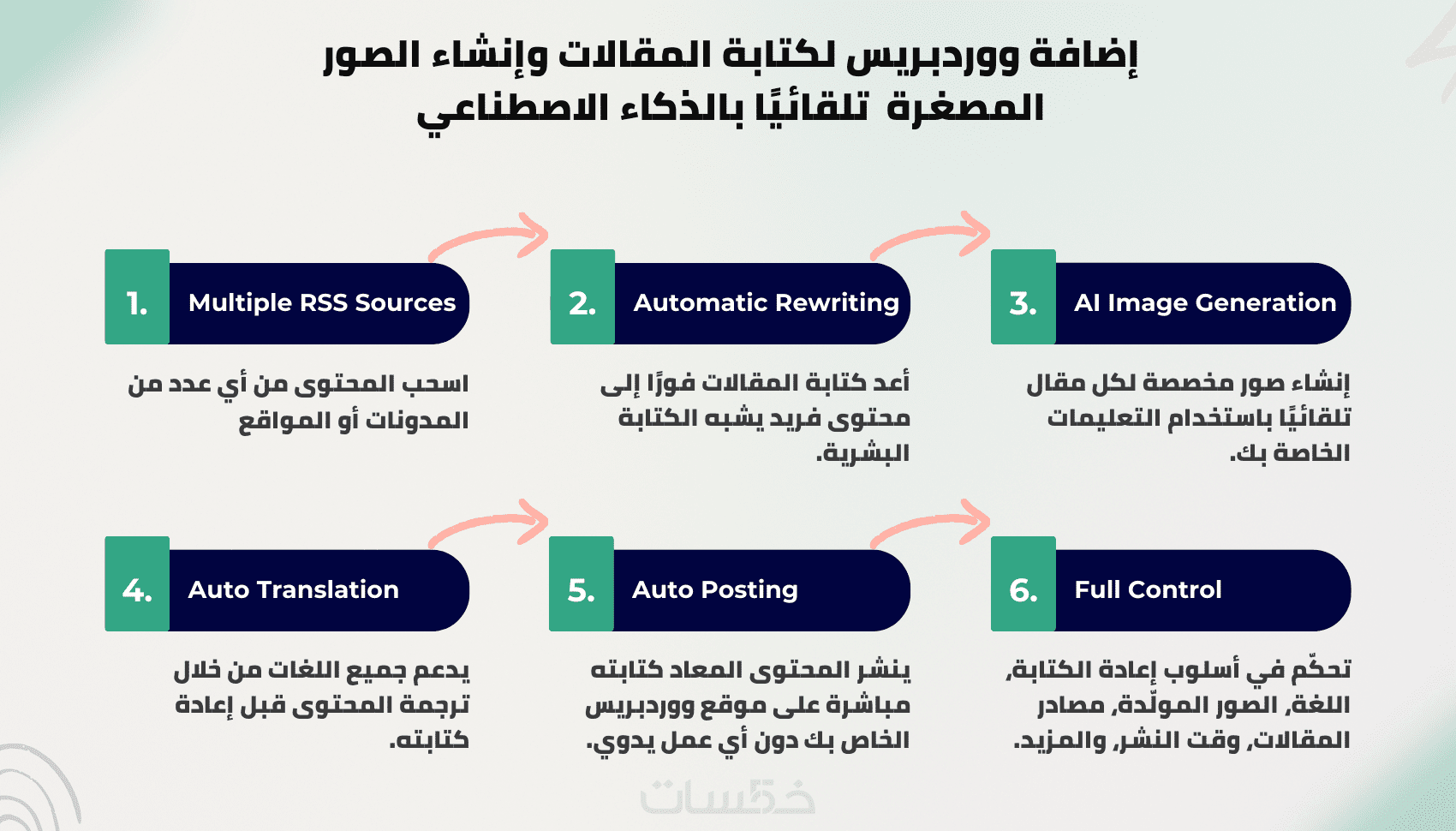 إضافة ووردبريس لكتابة المقالات وإنشاء الصور المصغرة تلقائيًا بالذكاء الاصطناعي

1. Multiple RSS Sources

اسحب المحتوى من أي عدد من المدونات أو المواقع

2. Automatic Rewriting

أعد كتابة المقالات فورًا إلى محتوى فريد يشبه الكتابة البشرية.

3. AI Image Generation

إنشاء صور مخصصة لكل مقال تلقائيًا باستخدام التعليمات الخاصة بك.

4. Auto Translation

يدعم جميع اللغات من خلال ترجمة المحتوى قبل إعادة كتابته.

5. Auto Posting

ينشر المحتوى المعاد كتابته مباشرة على موقع ووردبريس الخاص بك دون أي عمل يدوي.

6. Full Control

تحكّم في أسلوب إعادة الكتابة، اللغة، الصور المولّدة، مصادر المقالات، وقت النشر، والمزيد.

خمسات